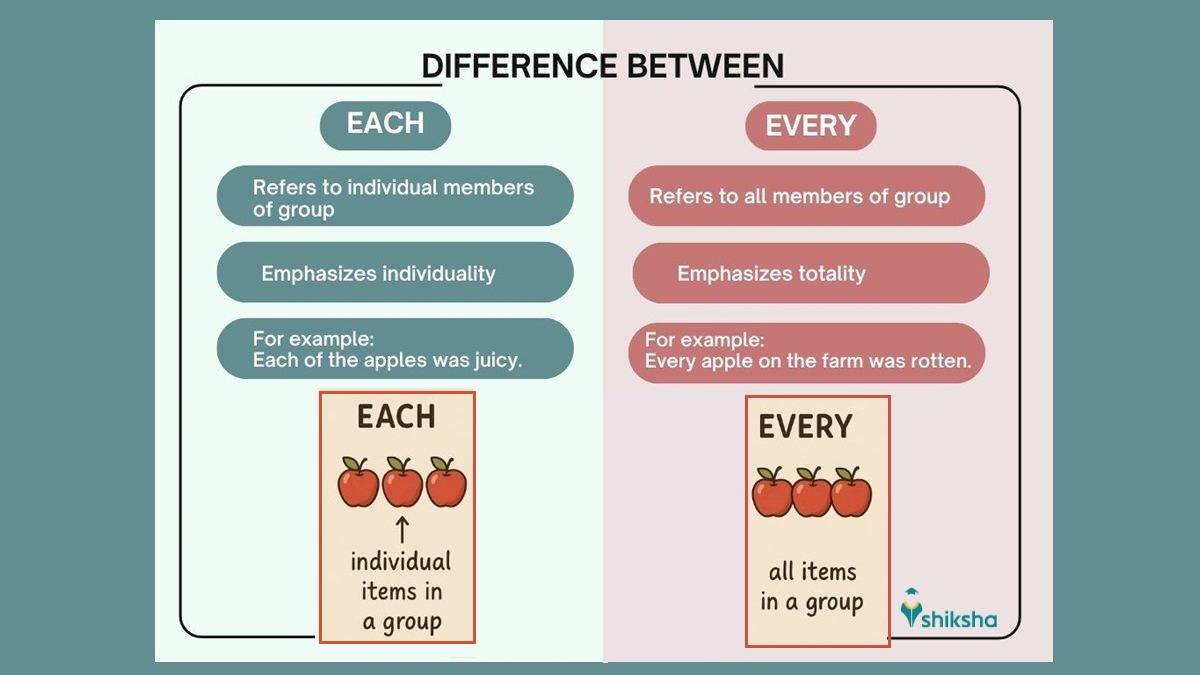 DIFFERENCE BETWEEN

EACH

Refers to individual members of group

Emphasizes individuality

For example:
Each of the apples was juicy.

EACH

individual items in a group

EVERY

Refers to all members of group

Emphasizes totality

For example:
Every apple on the farm was rotten.

EVERY

all items in a group

shiksha